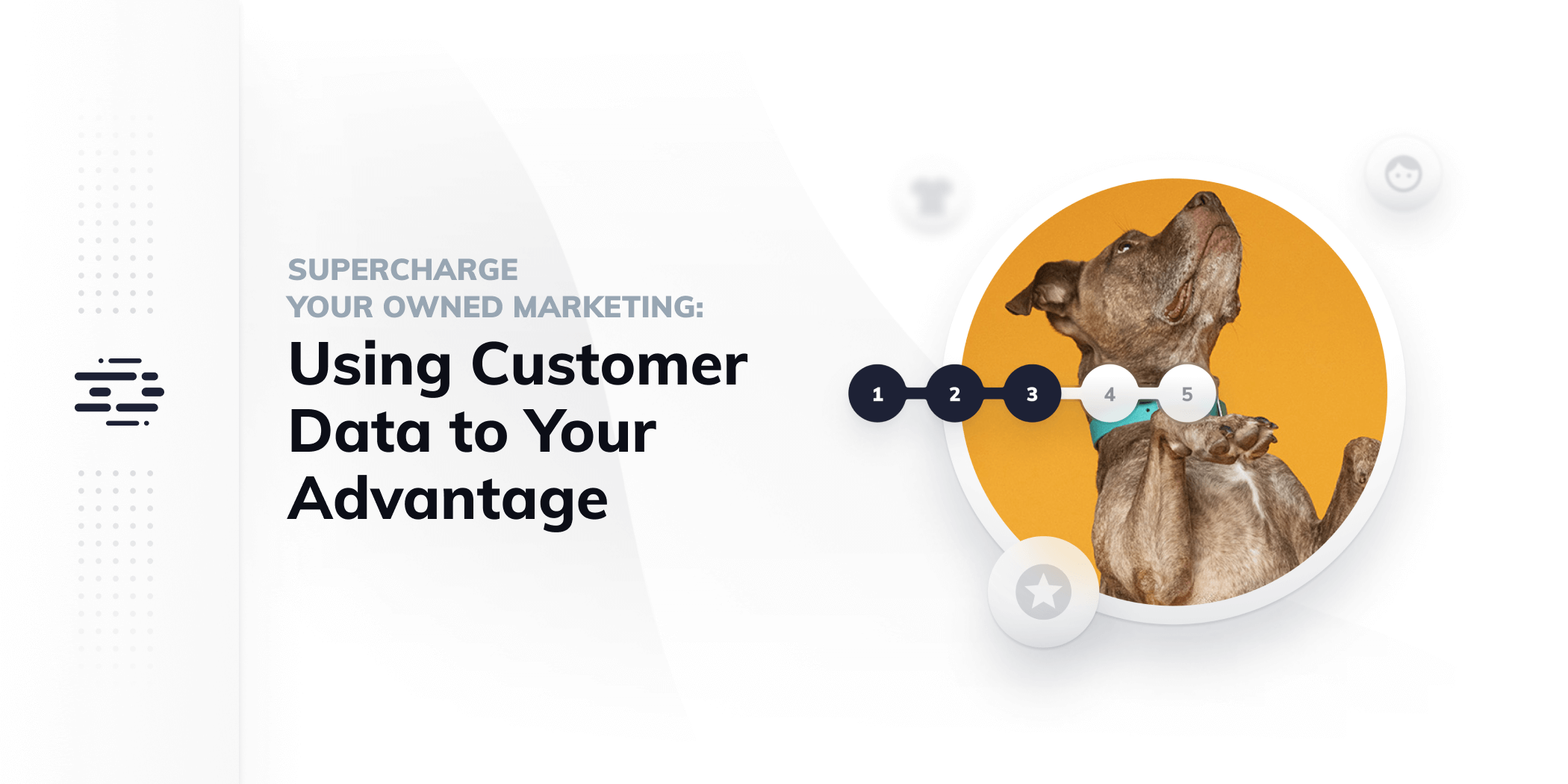 SUPERCHARGE
YOUR OWNED MARKETING:

Using Customer Data to Your Advantage

1 2 3 4 5